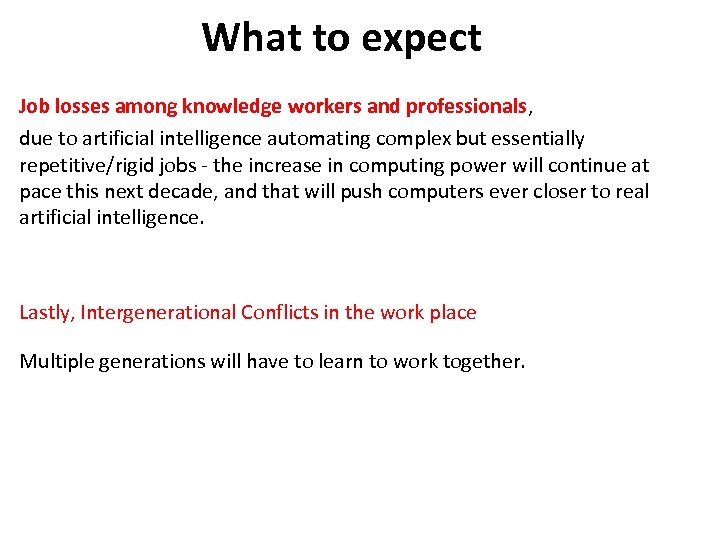 What to expect

Job losses among knowledge workers and professionals,

due to artificial intelligence automating complex but essentially repetitive/rigid jobs - the increase in computing power will continue at pace this next decade, and that will push computers ever closer to real artificial intelligence.

Lastly, Intergenerational Conflicts in the work place

Multiple generations will have to learn to work together.